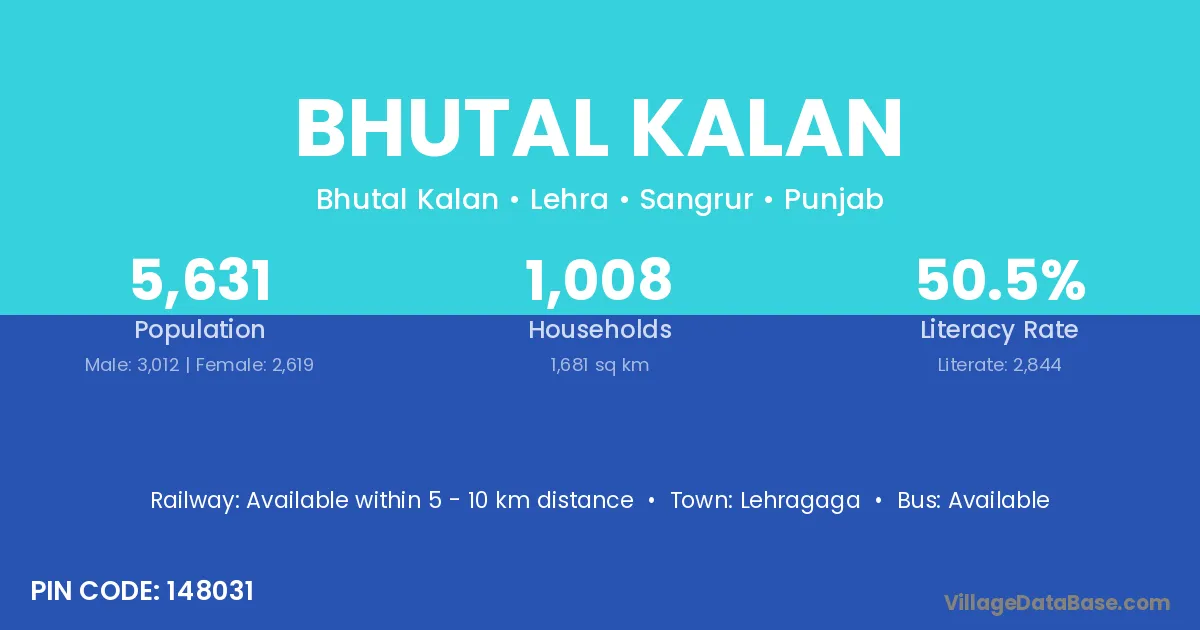 BHUTAL KALAN

Bhutal Kalan • Lehra • Sangrur • Punjab

5,631
Population
Male: 3,012 | Female: 2,619

1,008
Households
1,681 sq km

50.5%
Literacy Rate
Literate: 2,844

Railway: Available within 5 - 10 km distance • Town: Lehragaga • Bus: Available

PIN CODE: 148031

VillageDataBase.com